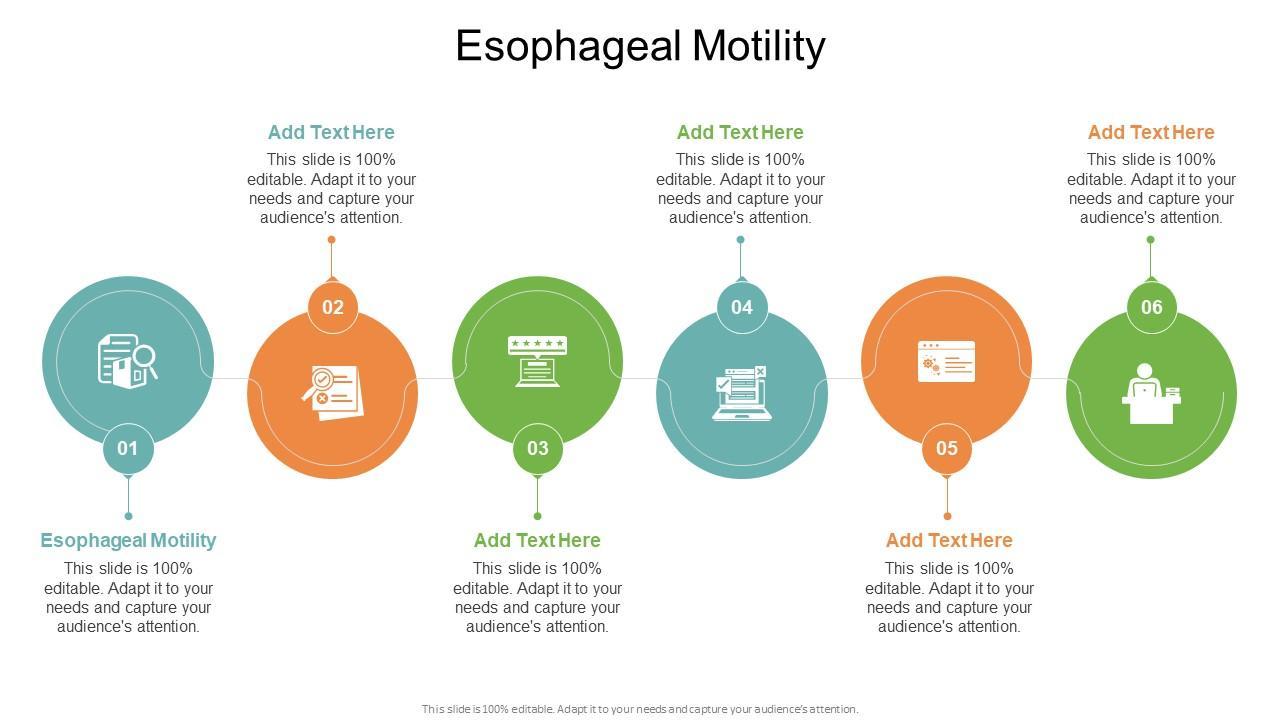 Esophageal Motility

01

Esophageal Motility
This slide is 100% editable. Adapt it to your needs and capture your audience's attention.

02

Add Text Here
This slide is 100% editable. Adapt it to your needs and capture your audience's attention.

03

Add Text Here
This slide is 100% editable. Adapt it to your needs and capture your audience's attention.

04

Add Text Here
This slide is 100% editable. Adapt it to your needs and capture your audience's attention.

05

Add Text Here
This slide is 100% editable. Adapt it to your needs and capture your audience's attention.

06

Add Text Here
This slide is 100% editable. Adapt it to your needs and capture your audience's attention.

This slide is 100% editable. Adapt it to your needs and capture your audience's attention.